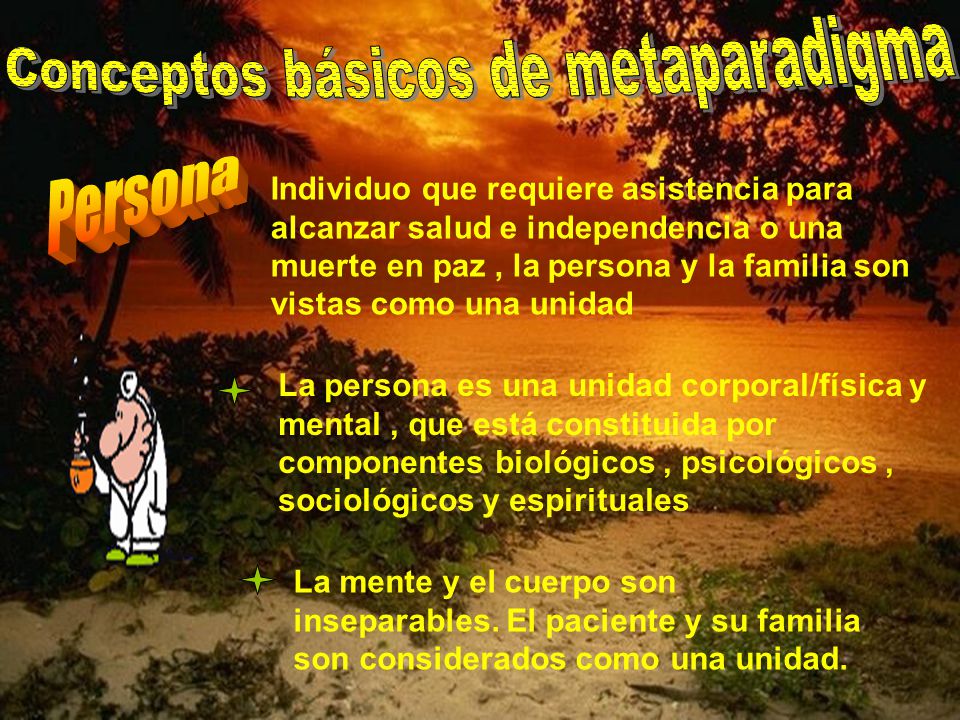 Conceptos básicos de metaparadigma

Persona

Individuo que requiere asistencia para alcanzar salud e independencia o una muerte en paz , la persona y la familia son vistas como una unidad

La persona es una unidad corporal/física y mental , que está constituida por componentes biológicos , psicológicos , sociológicos y espirituales

La mente y el cuerpo son inseparables. El paciente y su familia son considerados como una unidad.